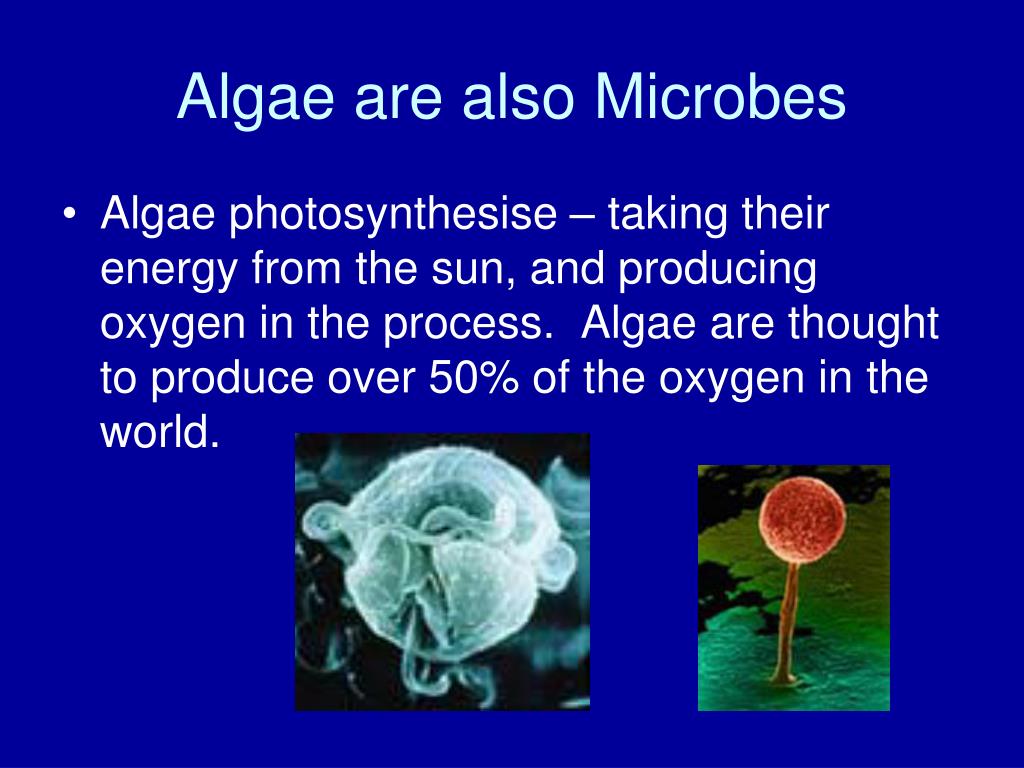 Algae are also Microbes

• Algae photosynthesise – taking their energy from the sun, and producing oxygen in the process. Algae are thought to produce over 50% of the oxygen in the world.